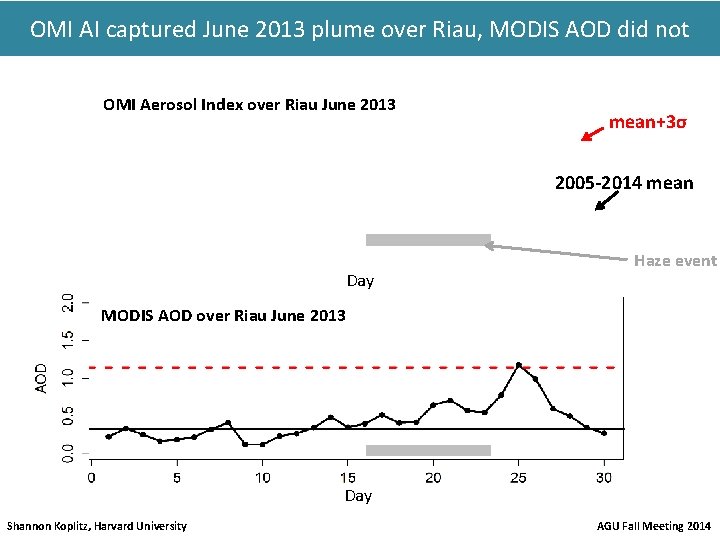 OMI AI captured June 2013 plume over Riau, MODIS AOD did not

OMI Aerosol Index over Riau June 2013

mean+3σ

2005-2014 mean

Haze event

Day

MODIS AOD over Riau June 2013

AOD

0.0
0.5
1.0
1.5
2.0

0
5
10
15
20
25
30

Day

Shannon Koplitz, Harvard University

AGU Fall Meeting 2014